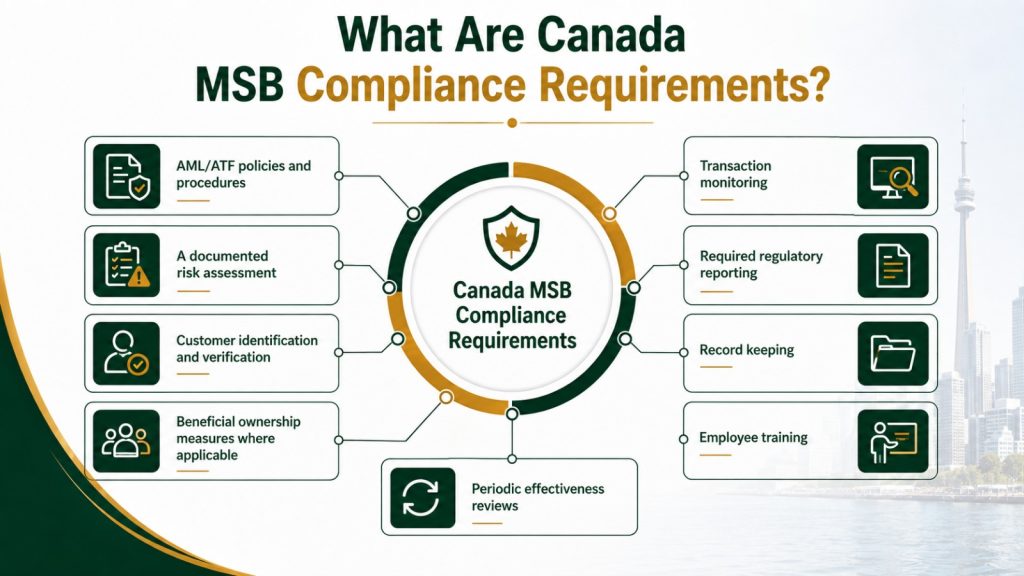 What Are Canada MSB Compliance Requirements?

AML/ATF policies and procedures

A documented risk assessment

Customer identification and verification

Beneficial ownership measures where applicable

Canada MSB Compliance Requirements

Periodic effectiveness reviews

Transaction monitoring

Required regulatory reporting

Record keeping

Employee training